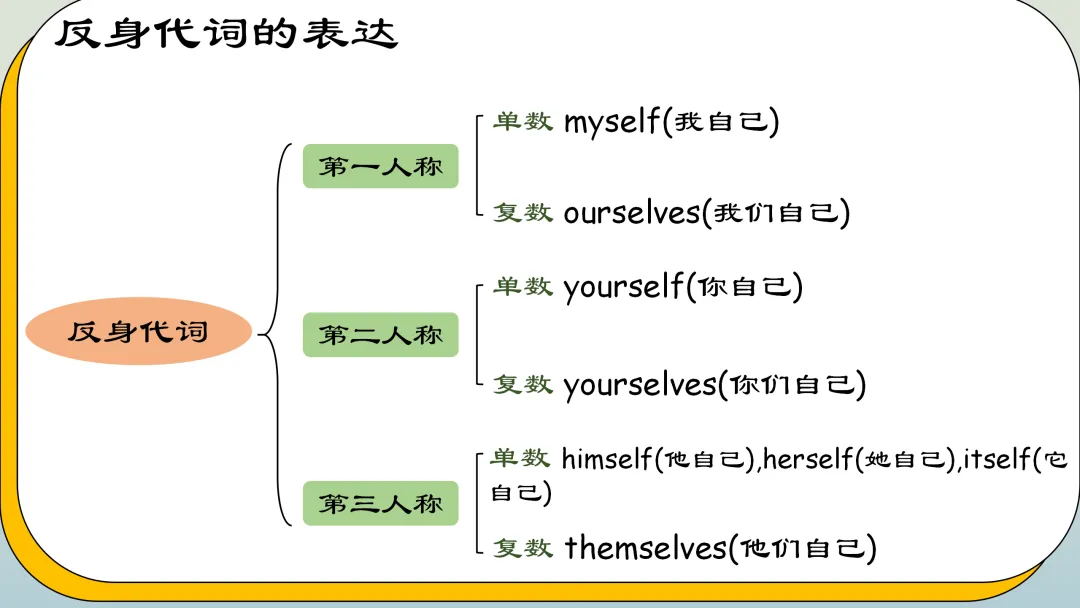 反身代词的表达

反身代词

第一人称
单数 myself(我自己)
复数 ourselves(我们自己)

第二人称
单数 yourself(你自己)
复数 yourselves(你们自己)

第三人称
单数 himself(他自己),herself(她自己),itself(它自己)
复数 themselves(他们自己)